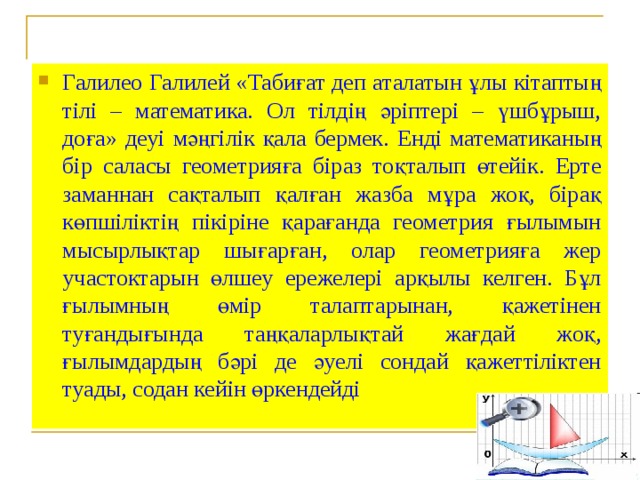 Галилео Галилей «Табиғат деп аталатын ұлы кітаптың тілі – математика. Ол тілдің әріптері – үшбұрыш, доға» деуі мәңгілік қала бермек. Енді математиканың бір саласы геометрияға біраз тоқталып өтейік. Ерте заманнан сақталып қалған жазба мұра жоқ, бірақ көпшіліктің пікіріне қарағанда геометрия ғылымын мысырлықтар шығарған, олар геометрияға жер участоктарын өлшеу ережелері арқылы келген. Бұл ғылымның өмір талаптарынан, қажетінен туғандығында таңқаларлықтай жағдай жоқ, ғылымдардың бәрі де әуелі сондай қажеттіліктен туады, содан кейін өркендейді

y
0
x